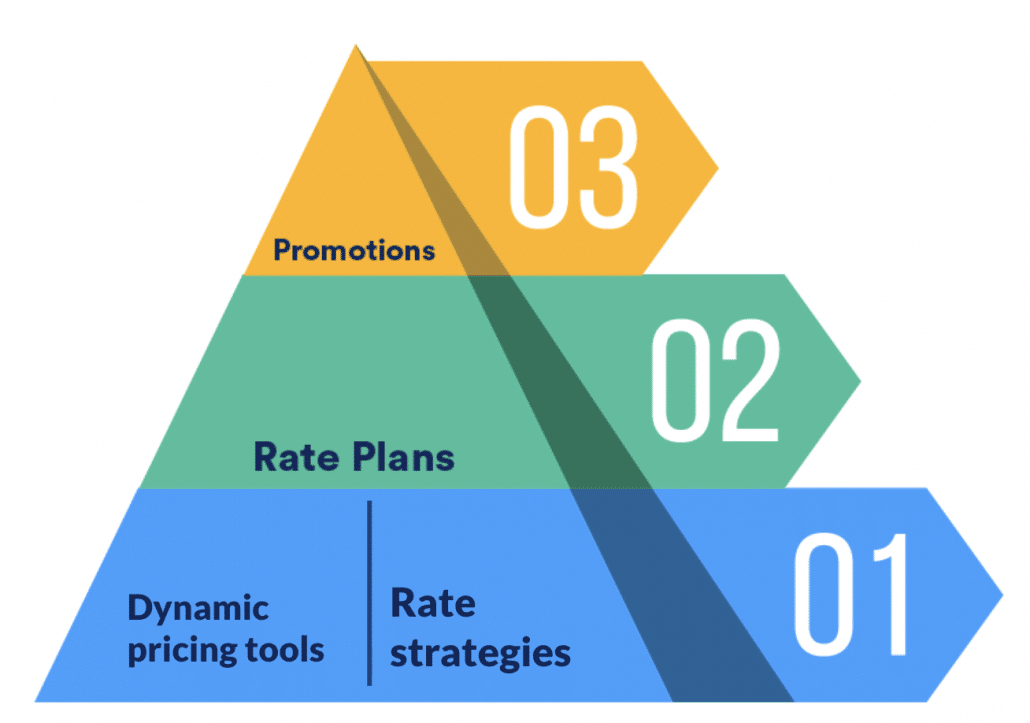 Promotions

03

Rate Plans

02

Dynamic pricing tools

Rate strategies

01